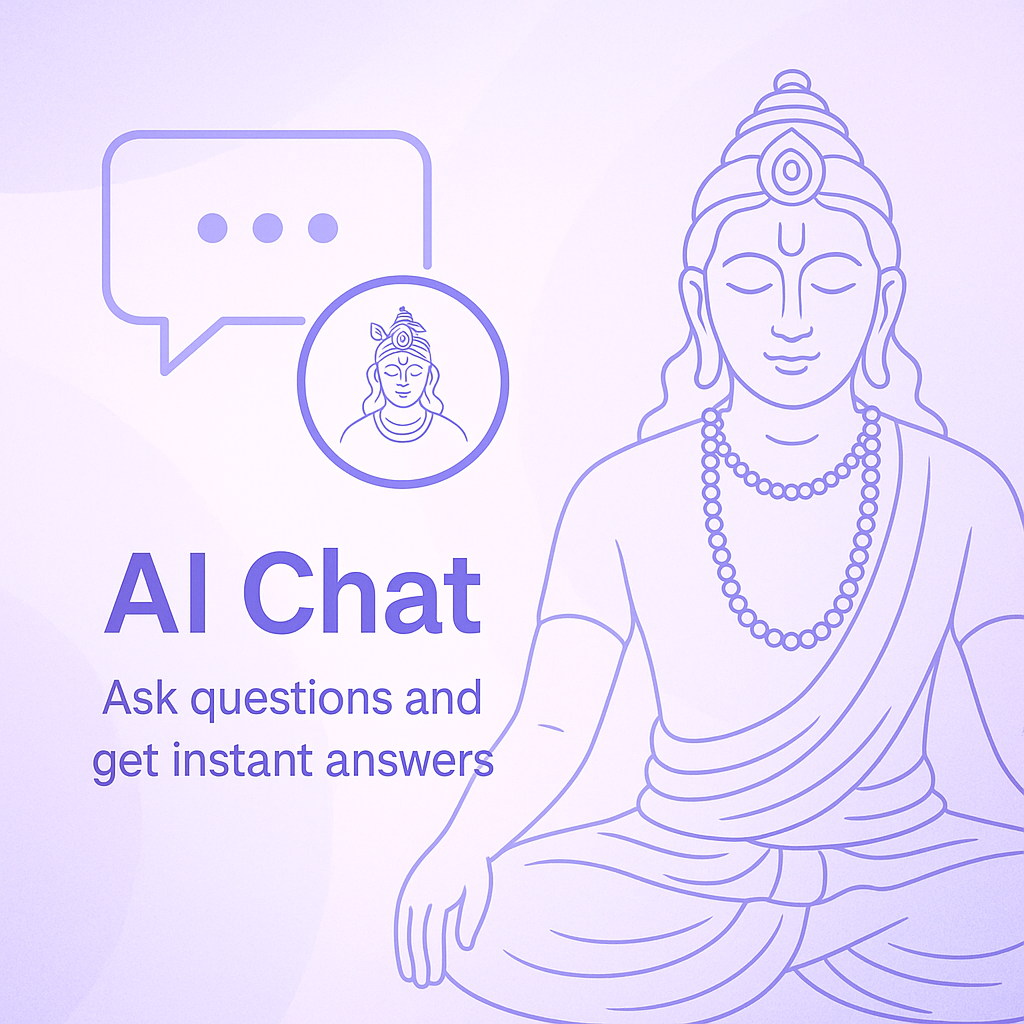 AI Chat

Ask questions and get instant answers